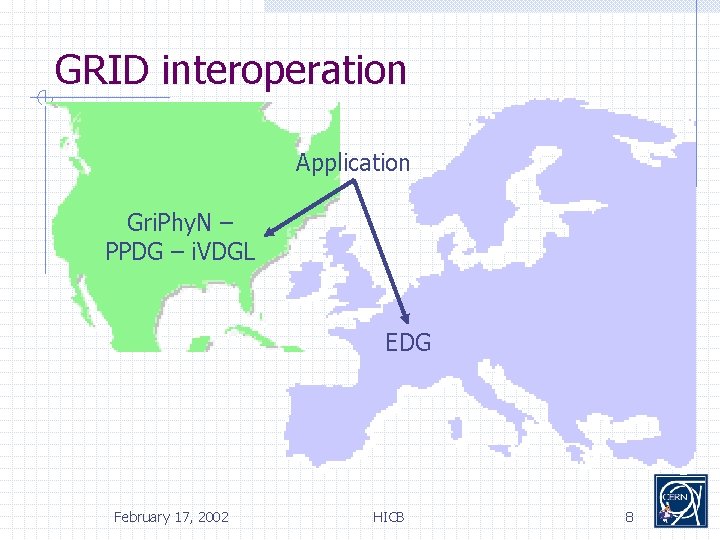 GRID interoperation

Application

GriPhyN – PPDG – iVDGL

EDG

February 17, 2002

HICB

8

CERN